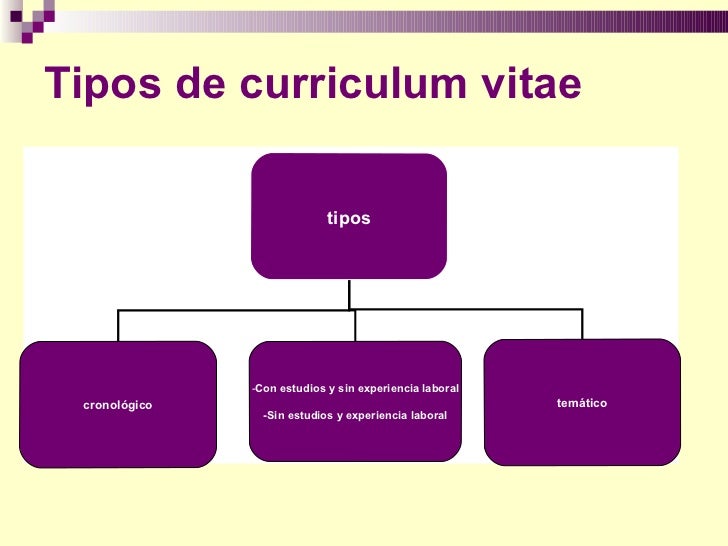 Tipos de curriculum vitae

tipos

cronológico

-Con estudios y sin experiencia laboral

-Sin estudios y experiencia laboral

temático